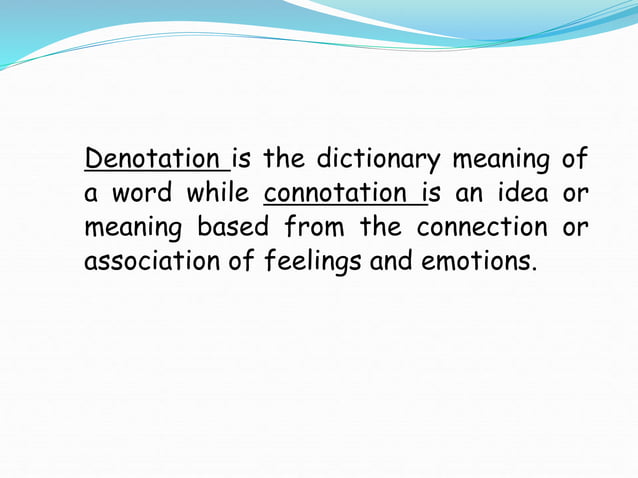 Denotation is the dictionary meaning of a word while connotation is an idea or meaning based from the connection or association of feelings and emotions.